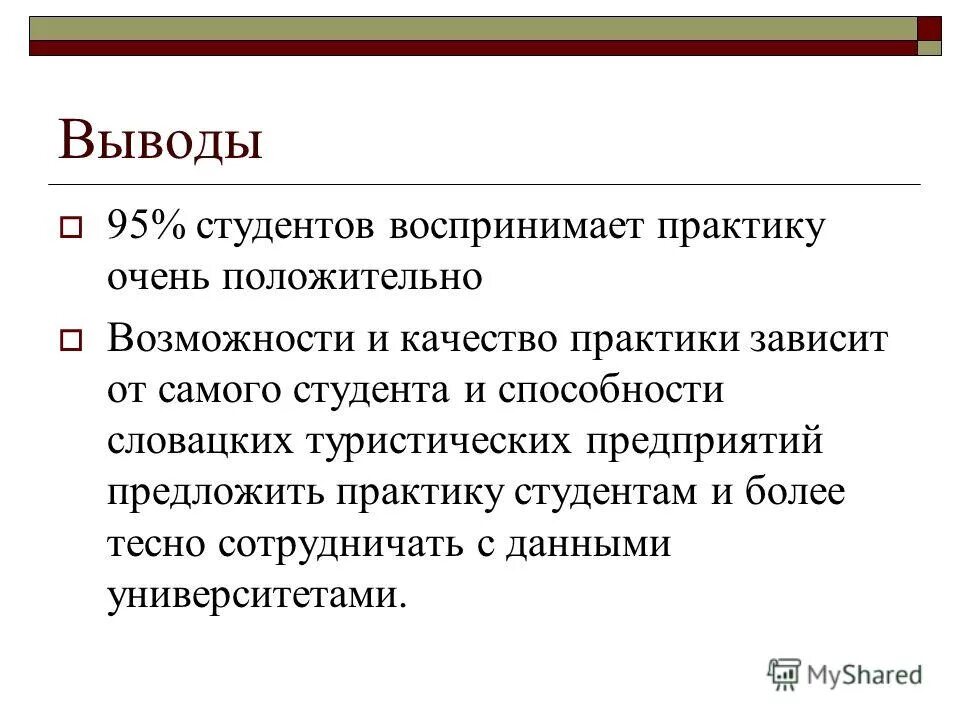 Выводы

95% студентов воспринимает практику очень положительно

Возможности и качество практики зависит от самого студента и способности словацких туристических предприятий предложить практику студентам и более тесно сотрудничать с данными университетами.

MyShared